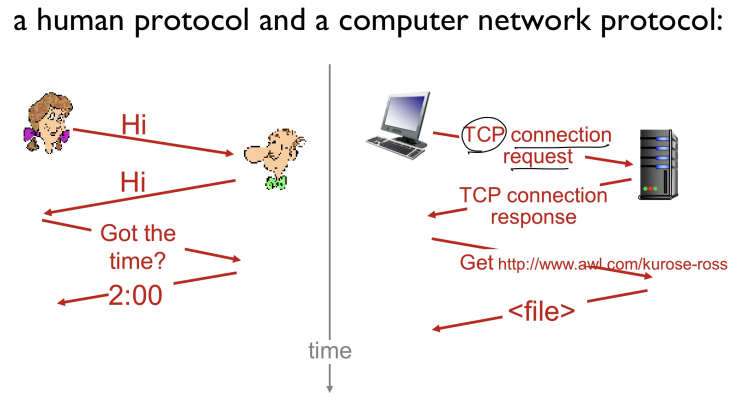 a human protocol and a computer network protocol:

Hi

Hi

Got the time?

2:00

TCP connection request

TCP connection response

Get http://www.awl.com/kurose-ross

<file>

time